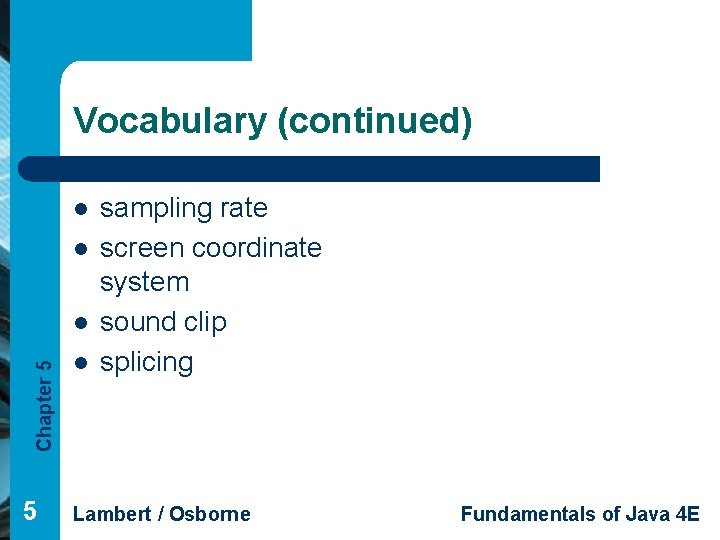 Vocabulary (continued)

- sampling rate
- screen coordinate system
- sound clip
- splicing

Chapter 5

5

Lambert / Osborne

Fundamentals of Java 4E